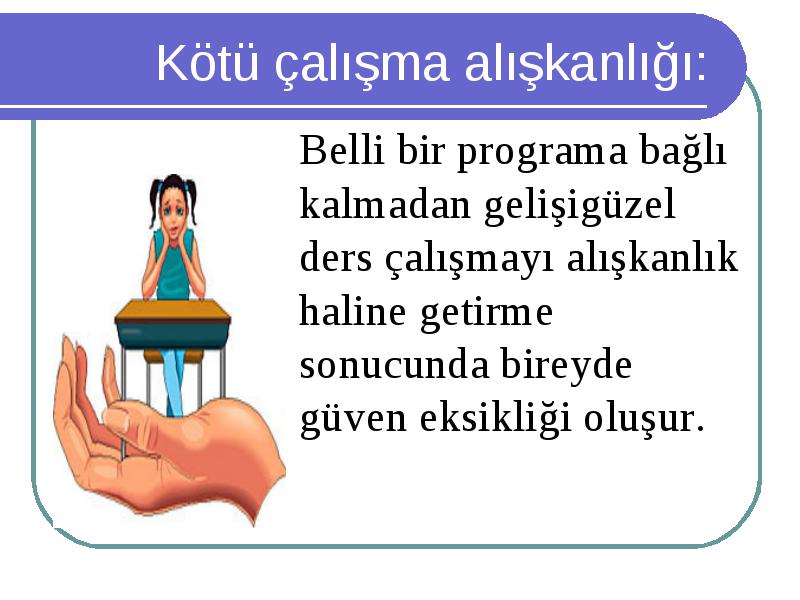 Kötü çalışma alışkanlığı:

Belli bir programa bağlı kalmadan gelişigüzel ders çalışmayı alışkanlık haline getirme sonucunda bireyde güven eksikliği oluşur.